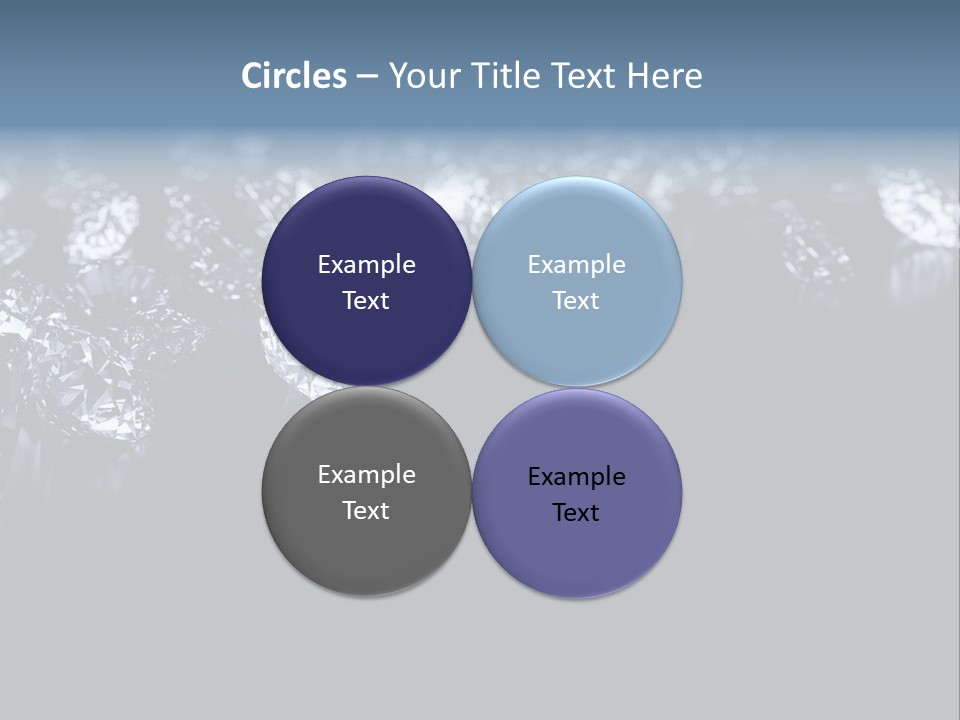 Circles – Your Title Text Here

Example Text

Example Text

Example Text

Example Text